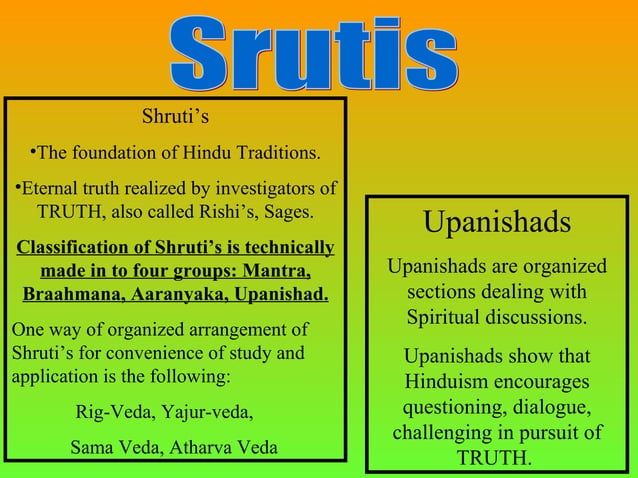 Srutis

Shruti's

•The foundation of Hindu Traditions.

•Eternal truth realized by investigators of TRUTH, also called Rishi's, Sages.

Classification of Shruti's is technically made in to four groups: Mantra, Braahmana, Aaranyaka, Upanishad.

One way of organized arrangement of Shruti's for convenience of study and application is the following:

Rig-Veda, Yajur-veda,

Sama Veda, Atharva Veda

Upanishads

Upanishads are organized sections dealing with Spiritual discussions.

Upanishads show that Hinduism encourages questioning, dialogue, challenging in pursuit of TRUTH.